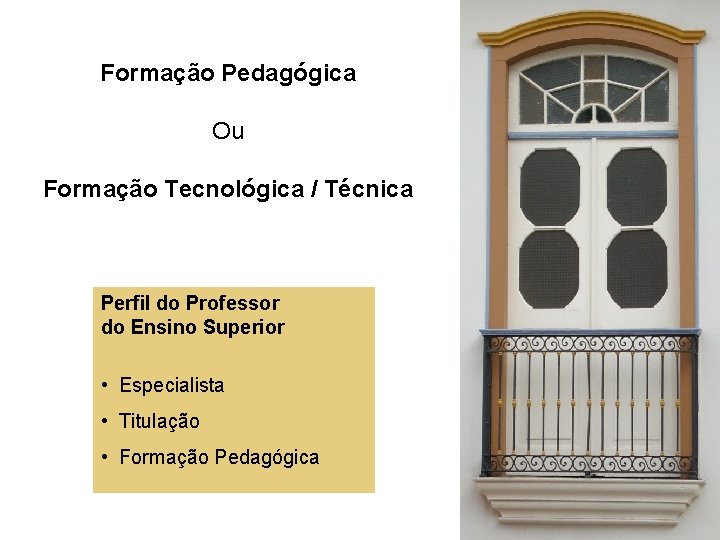 Formação Pedagógica

Ou

Formação Tecnológica / Técnica

Perfil do Professor do Ensino Superior

• Especialista

• Titulação

• Formação Pedagógica